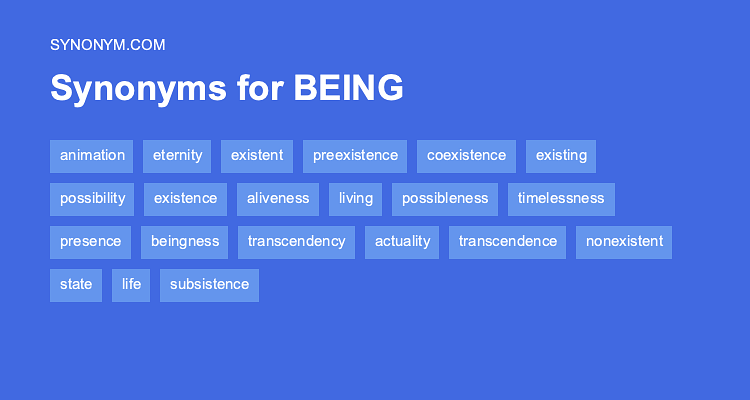 SYNONYM.COM

Synonyms for BEING

animation eternity existent preexistence coexistence existing

possibility existence aliveness living possibleness timelessness

presence beingness transcendency actuality transcendence nonexistent

state life subsistence